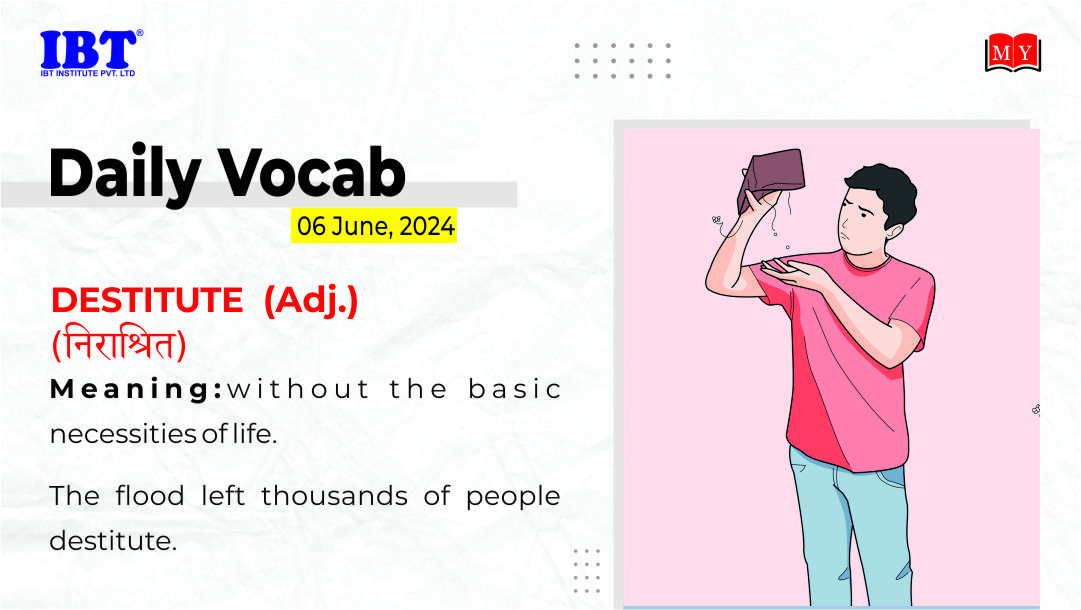 IBT®
IBT INSTITUTE PVT. LTD

MY

Daily Vocab

06 June, 2024

DESTITUTE (Adj.)
(निराश्रित)

Meaning: without the basic necessities of life.

The flood left thousands of people destitute.